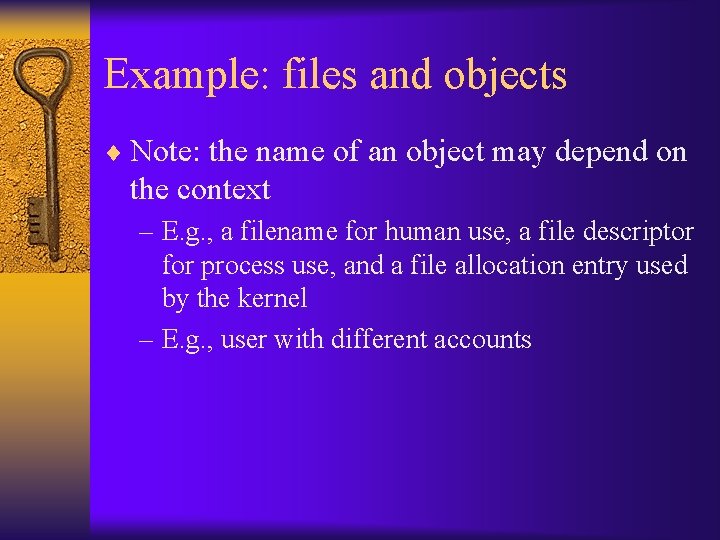 Example: files and objects

♦ Note: the name of an object may depend on the context

– E.g., a filename for human use, a file descriptor for process use, and a file allocation entry used by the kernel

– E.g., user with different accounts